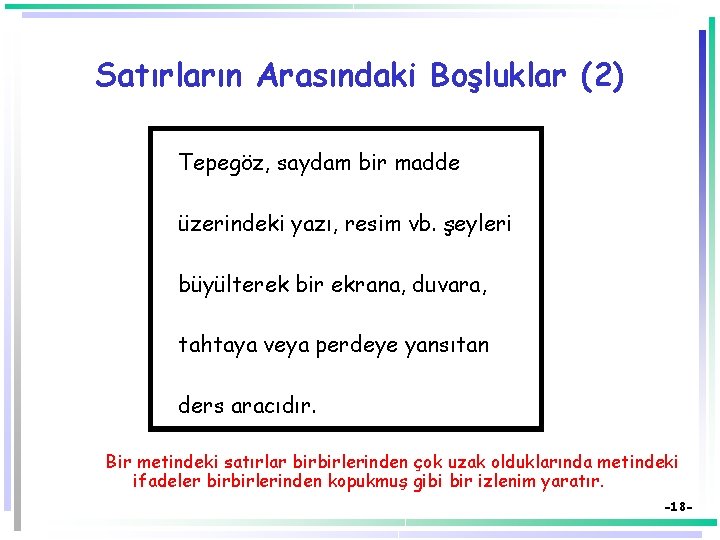 Satırların Arasındaki Boşluklar (2)

Tepegöz, saydam bir madde

üzerindeki yazı, resim vb. şeyleri

büyülterek bir ekrana, duvara,

tahtaya veya perdeye yansıtan

ders aracıdır.

Bir metindeki satırlar birbirlerinden çok uzak olduklarında metindeki ifadeler birbirlerinden kopukmuş gibi bir izlenim yaratır.

-18-